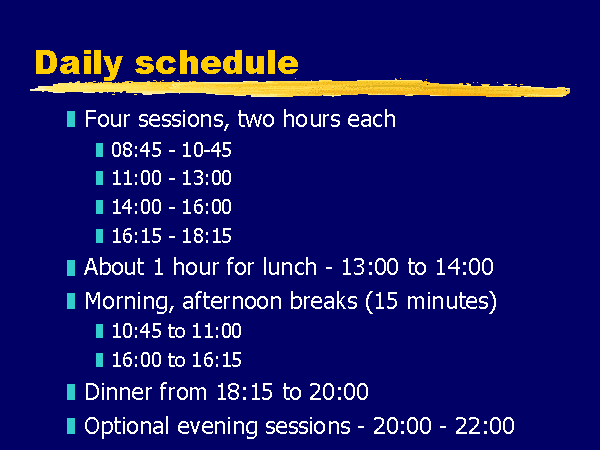 Daily schedule

Four sessions, two hours each
08:45 - 10-45
11:00 - 13:00
14:00 - 16:00
16:15 - 18:15
About 1 hour for lunch - 13:00 to 14:00
Morning, afternoon breaks (15 minutes)
10:45 to 11:00
16:00 to 16:15
Dinner from 18:15 to 20:00
Optional evening sessions - 20:00 - 22:00